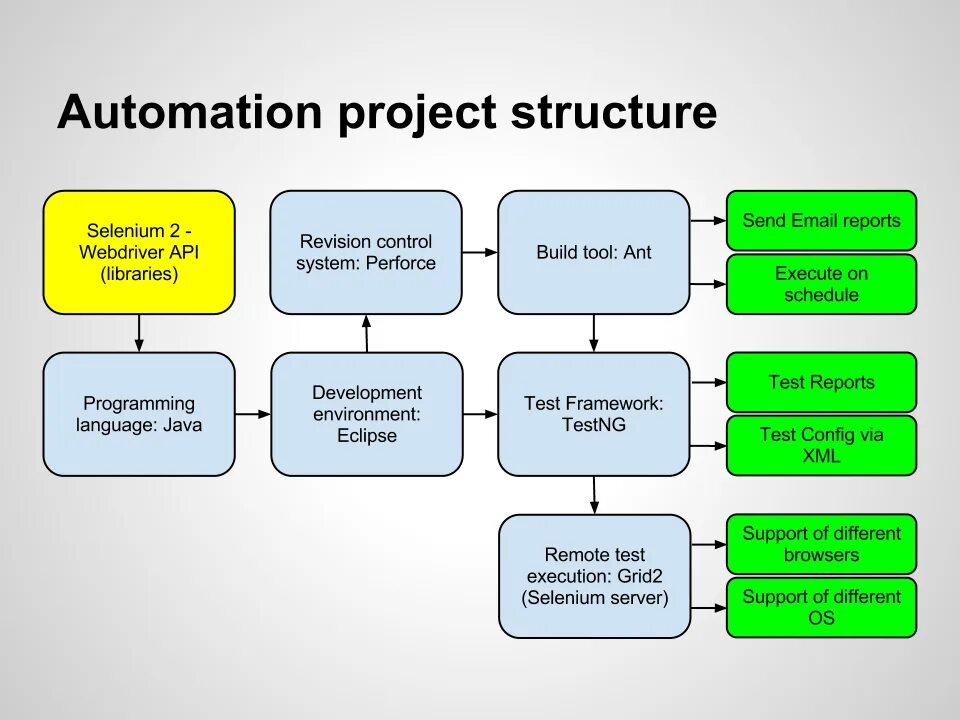 Automation project structure

Selenium 2 - Webdriver API (libraries)

Revision control system: Perforce

Build tool: Ant

Send Email reports

Execute on schedule

Programming language: Java

Development environment: Eclipse

Test Framework: TestNG

Test Reports

Test Config via XML

Remote test execution: Grid2 (Selenium server)

Support of different browsers

Support of different OS